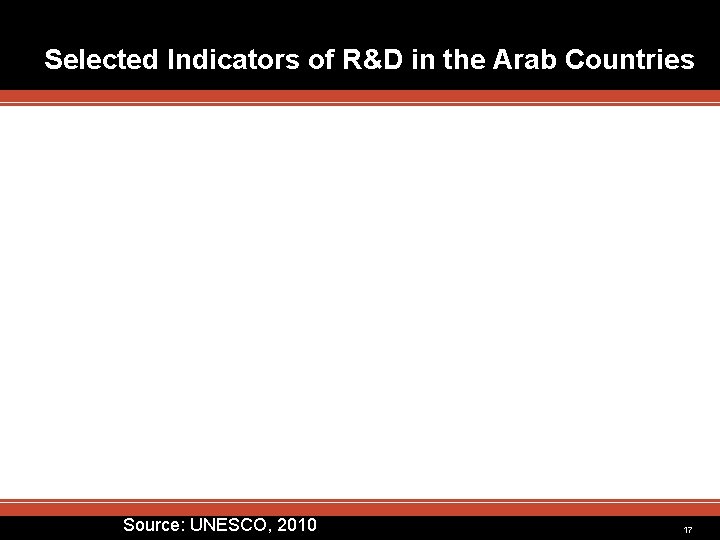 Selected Indicators of R&D in the Arab Countries

Source: UNESCO, 2010

17